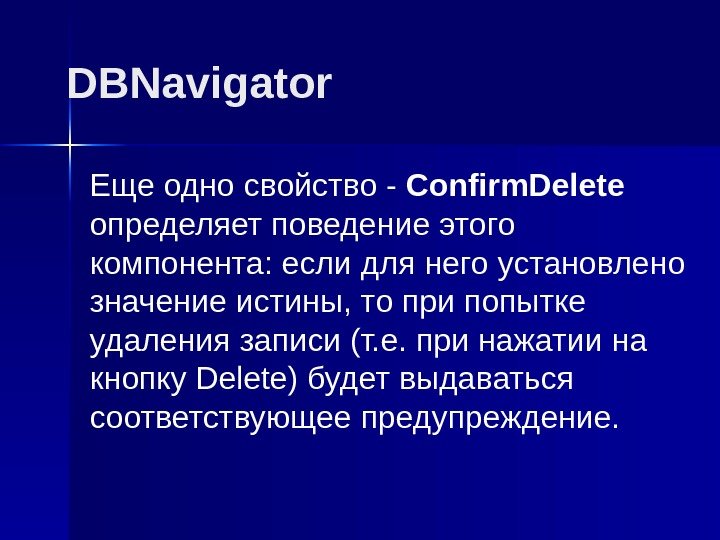 DBNavigator

Еще одно свойство - ConfirmDelete определяет поведение этого компонента: если для него установлено значение истины, то при попытке удаления записи (т.е. при нажатии на кнопку Delete) будет выдаваться соответствующее предупреждение.